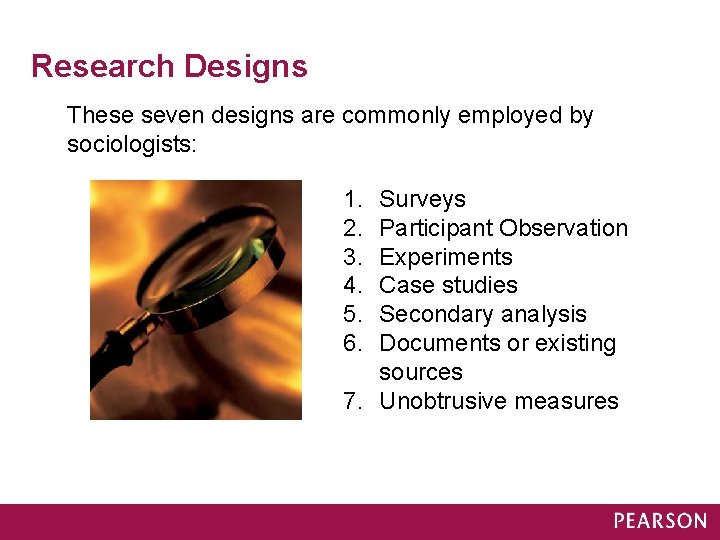 Research Designs

These seven designs are commonly employed by sociologists:

1. Surveys
2. Participant Observation
3. Experiments
4. Case studies
5. Secondary analysis
6. Documents or existing sources
7. Unobtrusive measures

PEARSON